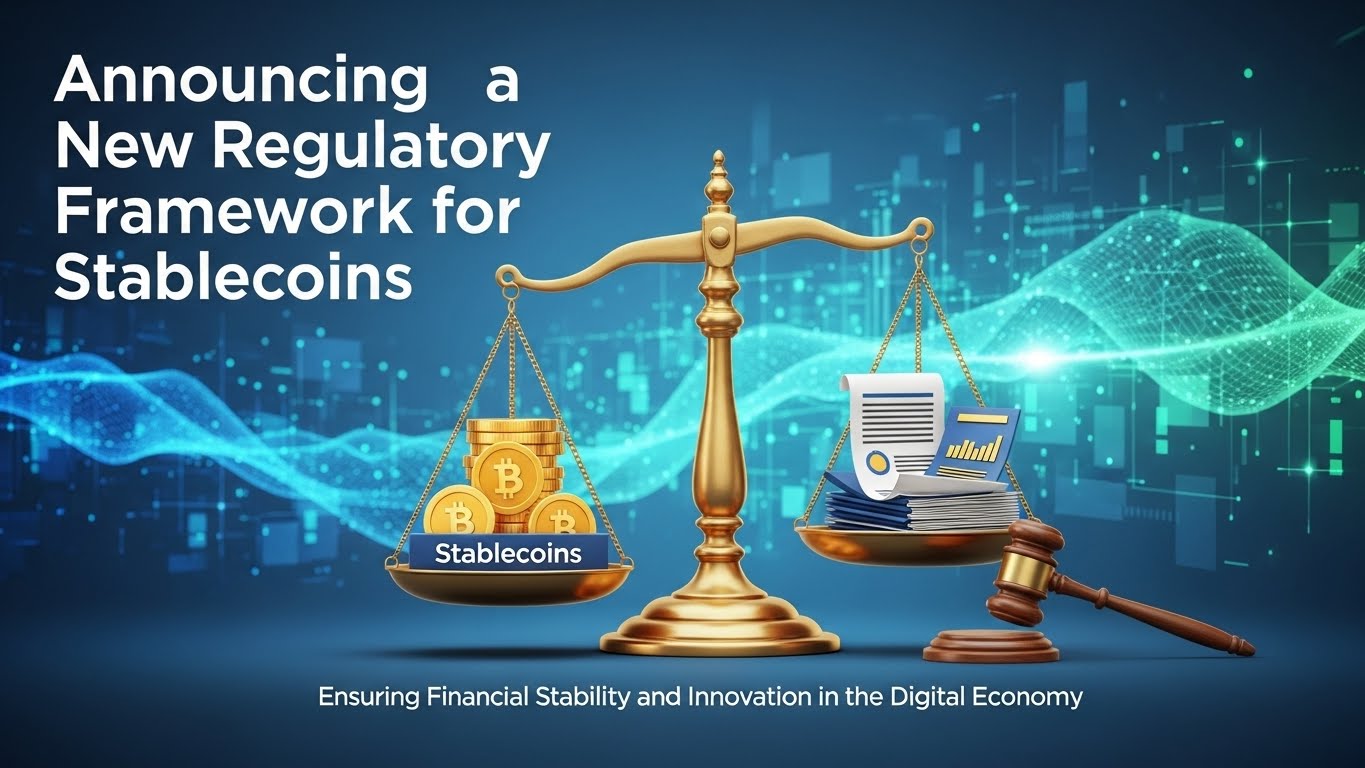 Announcing a New Regulatory Framework for Stablecoins

Stablecoins

Ensuring Financial Stability and Innovation in the Digital Economy